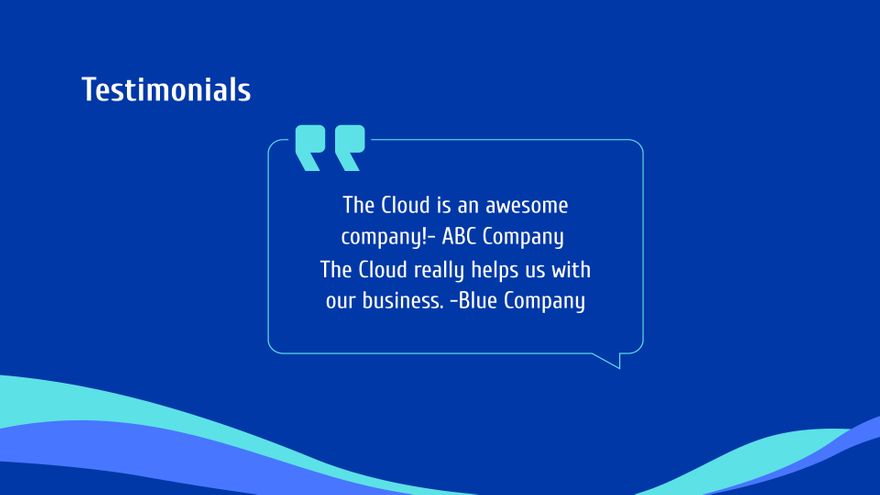 Testimonials

The Cloud is an awesome company!- ABC Company
The Cloud really helps us with our business. -Blue Company